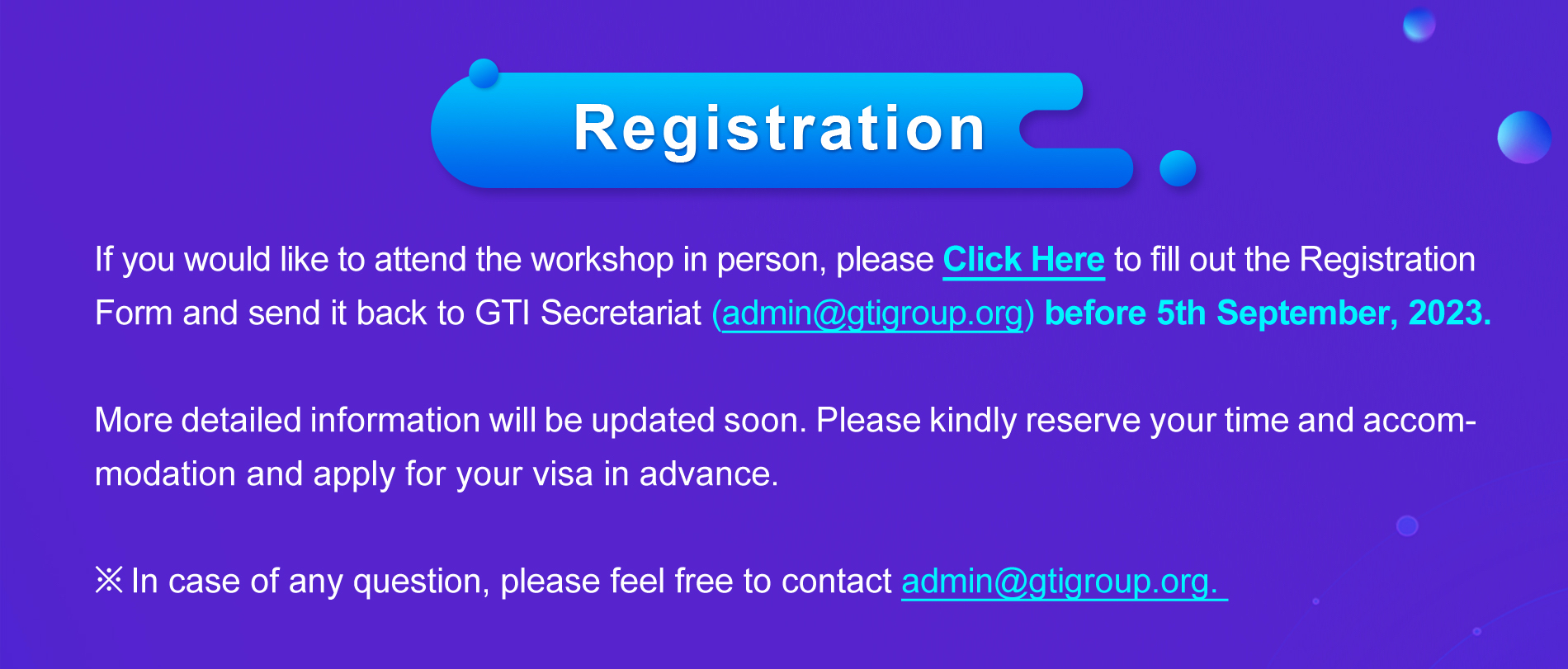 Registration

If you would like to attend the workshop in person, please Click Here to fill out the Registration Form and send it back to GTI Secretariat (admin@gtigroup.org) before 5th September, 2023.

More detailed information will be updated soon. Please kindly reserve your time and accommodation and apply for your visa in advance.

※ In case of any question, please feel free to contact admin@gtigroup.org.